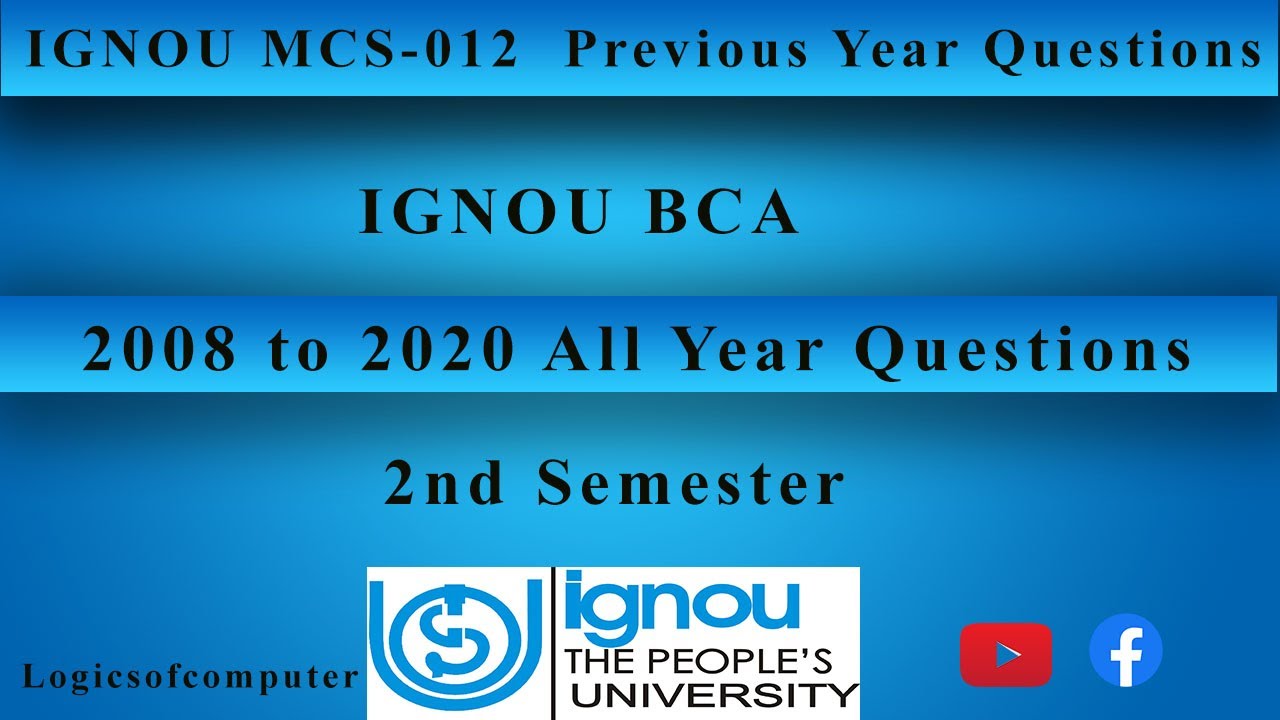 IGNOU MCS-012 Previous Year Questions

IGNOU BCA

2008 to 2020 All Year Questions

2nd Semester

Logicsofcomputer

ignou
THE PEOPLE'S
UNIVERSITY